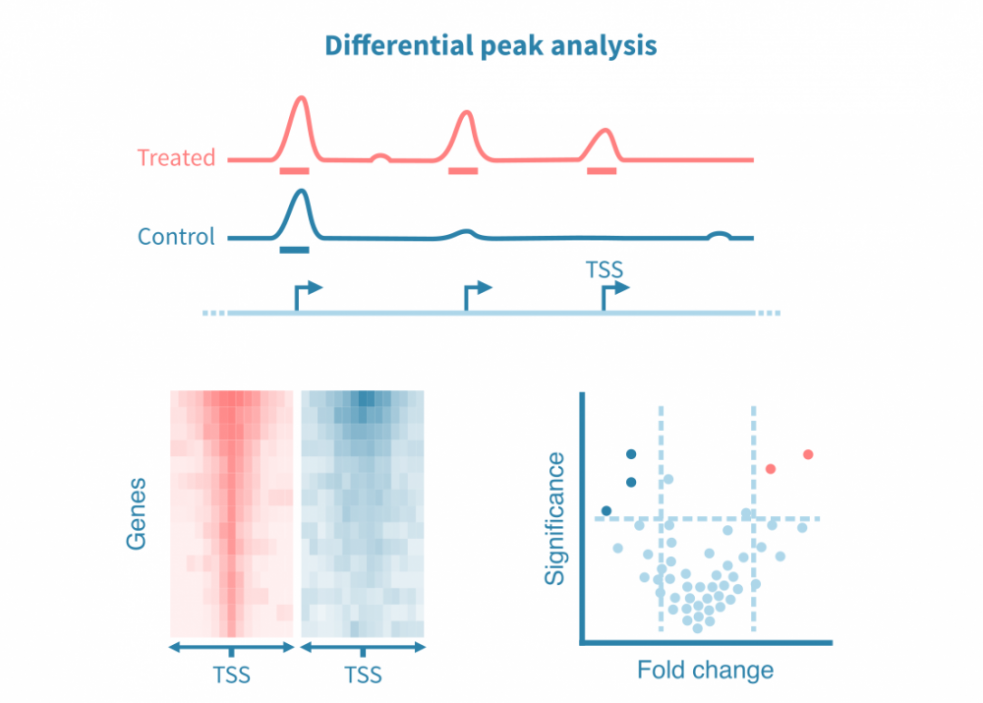 Differential peak analysis

Treated

Control

TSS

Genes

TSS

TSS

Significance

Fold change